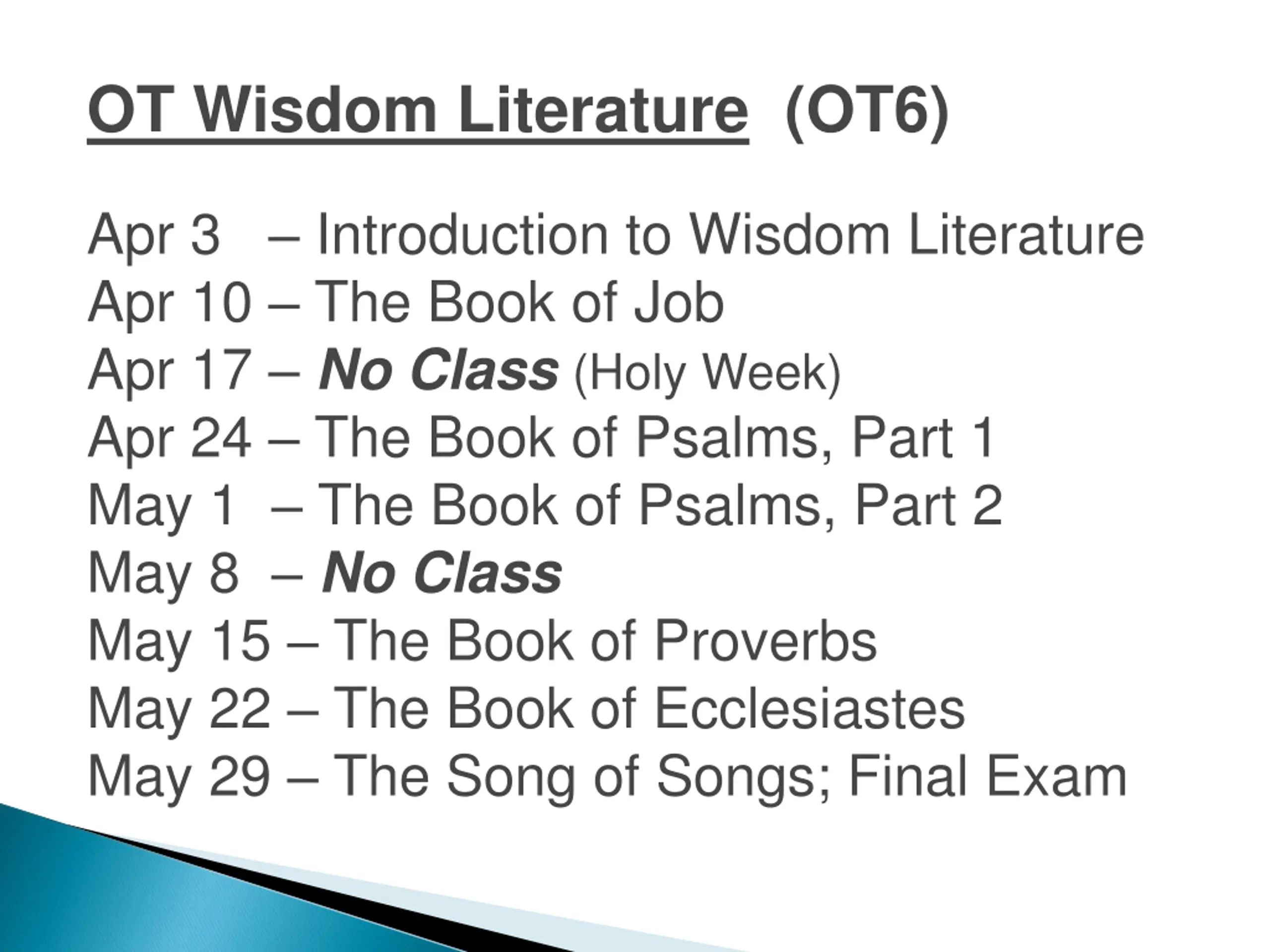 OT Wisdom Literature (OT6)

Apr 3 – Introduction to Wisdom Literature
Apr 10 – The Book of Job
Apr 17 – No Class (Holy Week)
Apr 24 – The Book of Psalms, Part 1
May 1 – The Book of Psalms, Part 2
May 8 – No Class
May 15 – The Book of Proverbs
May 22 – The Book of Ecclesiastes
May 29 – The Song of Songs; Final Exam